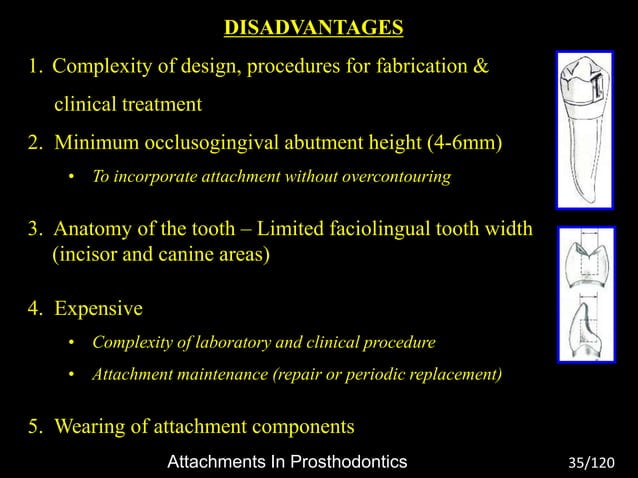 DISADVANTAGES

1. Complexity of design, procedures for fabrication & clinical treatment

2. Minimum occlusogingival abutment height (4-6mm)

• To incorporate attachment without overcontouring

3. Anatomy of the tooth – Limited faciolingual tooth width (incisor and canine areas)

4. Expensive

• Complexity of laboratory and clinical procedure

• Attachment maintenance (repair or periodic replacement)

5. Wearing of attachment components

Attachments In Prosthodontics

35/120